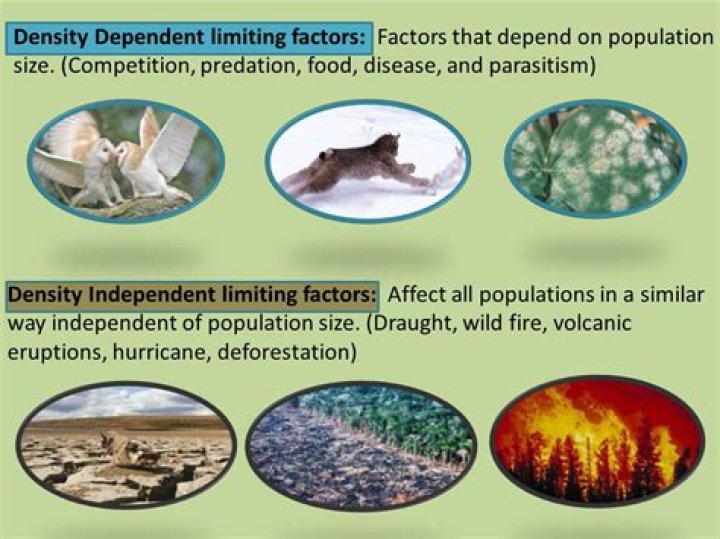 Density Dependent limiting factors: Factors that depend on population size. (Competition, predation, food, disease, and parasitism)

Density Independent limiting factors: Affect all populations in a similar way independent of population size. (Draught, wild fire, volcanic eruptions, hurricane, deforestation)